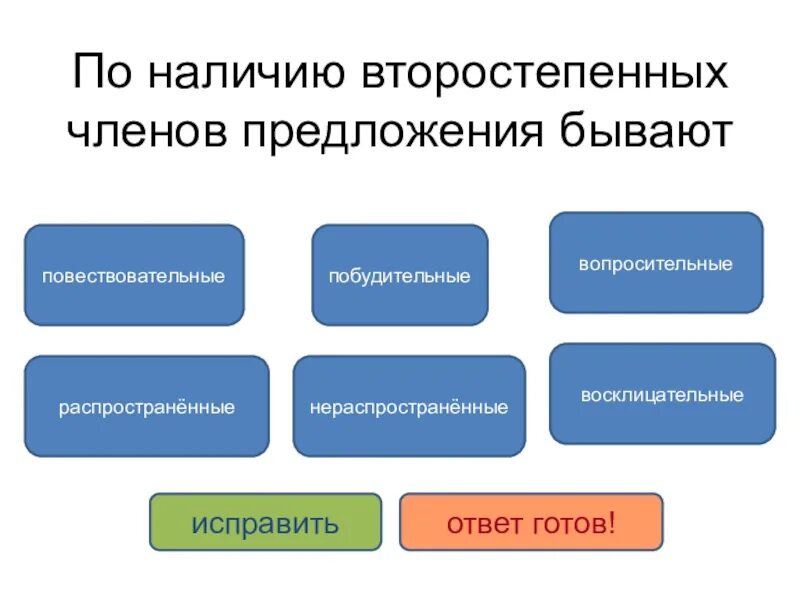 По наличию второстепенных членов предложения бывают

повествовательные

побудительные

вопросительные

распространённые

нераспространённые

восклицательные

исправить

ответ готов!